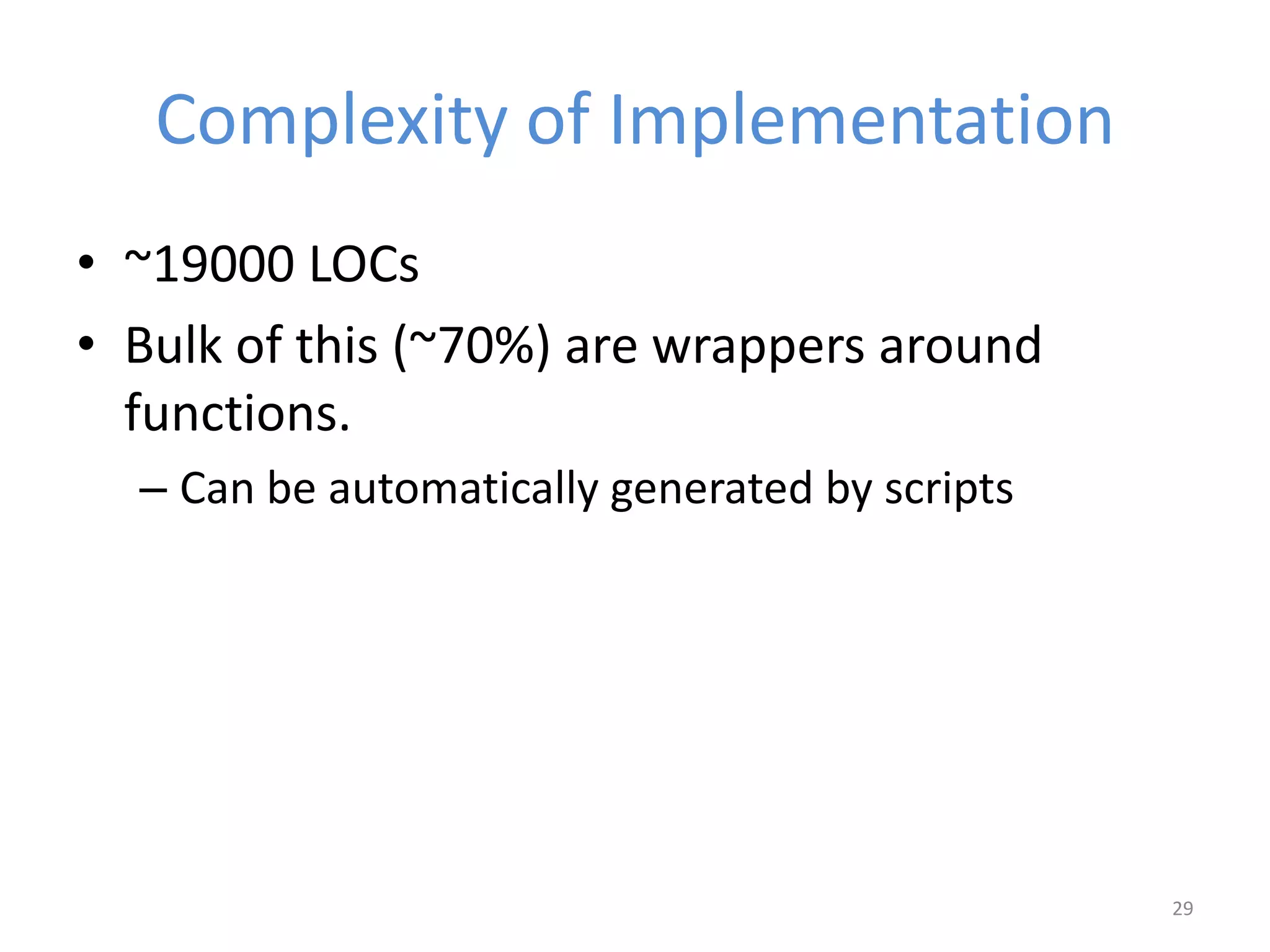 Complexity of Implementation

• ~19000 LOCs
• Bulk of this (~70%) are wrappers around functions.
  – Can be automatically generated by scripts

29